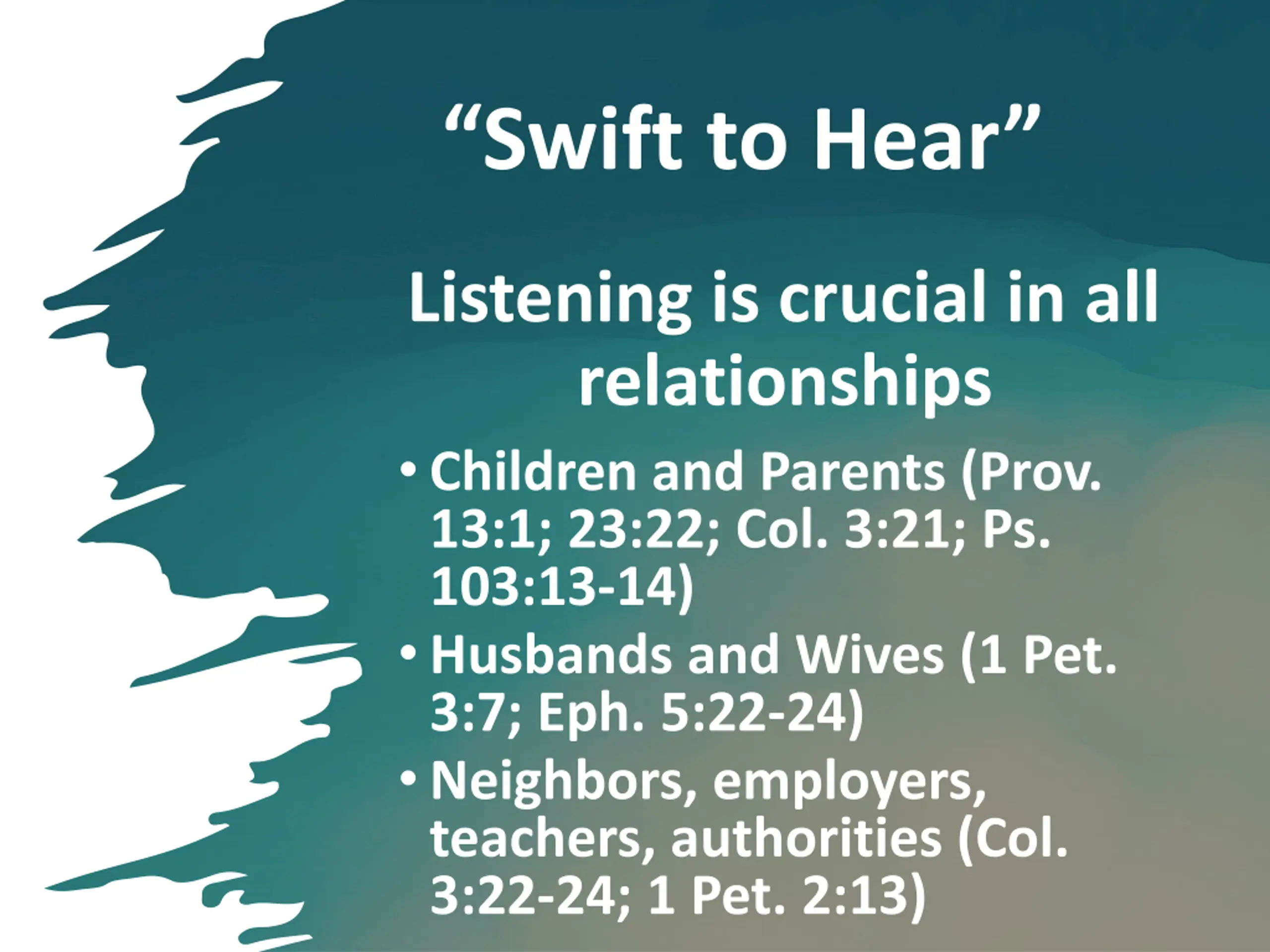 “Swift to Hear”

Listening is crucial in all relationships

• Children and Parents (Prov. 13:1; 23:22; Col. 3:21; Ps. 103:13-14)
• Husbands and Wives (1 Pet. 3:7; Eph. 5:22-24)
• Neighbors, employers, teachers, authorities (Col. 3:22-24; 1 Pet. 2:13)